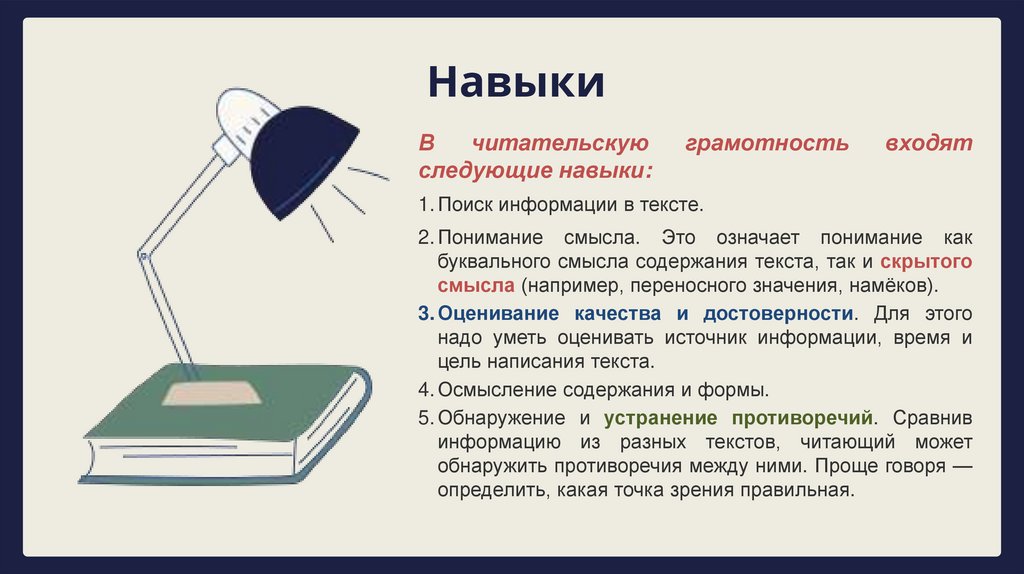 Навыки

В читательскую грамотность входят следующие навыки:

1. Поиск информации в тексте.

2. Понимание смысла. Это означает понимание как буквального смысла содержания текста, так и скрытого смысла (например, переносного значения, намёков).

3. Оценивание качества и достоверности. Для этого надо уметь оценивать источник информации, время и цель написания текста.

4. Осмысление содержания и формы.

5. Обнаружение и устранение противоречий. Сравнив информацию из разных текстов, читающий может обнаружить противоречия между ними. Проще говоря — определить, какая точка зрения правильная.